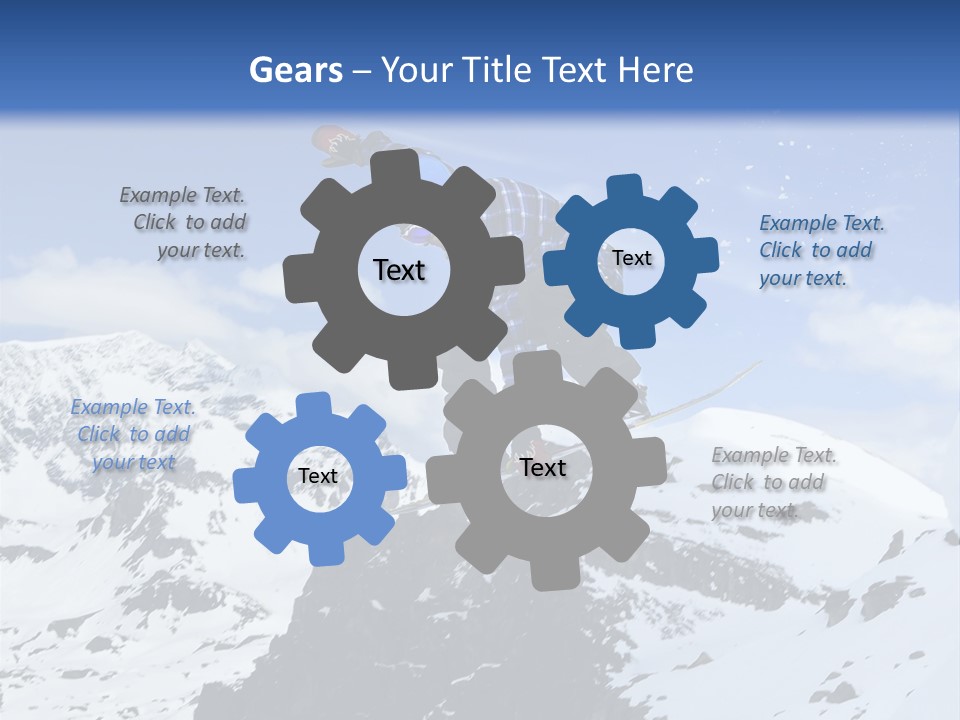 Gears – Your Title Text Here

Example Text. Click to add your text.

Text

Text

Example Text. Click to add your text.

Example Text. Click to add your text

Text

Text

Example Text. Click to add your text.